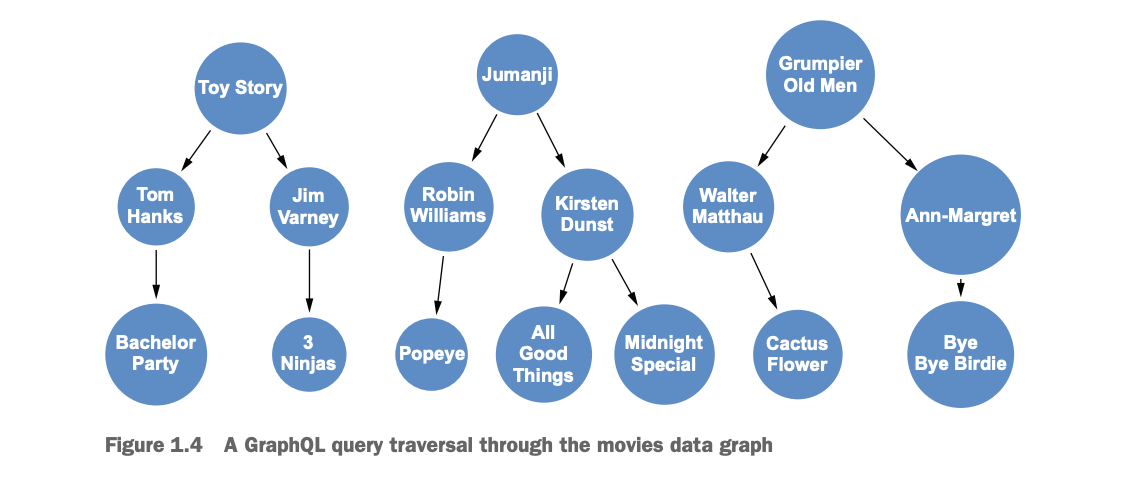 Toy Story

Tom Hanks

Jim Varney

Bachelor Party

3 Ninjas

Jumanji

Robin Williams

Kirsten Dunst

Popeye

All Good Things

Midnight Special

Grumpier Old Men

Walter Matthau

Ann-Margret

Cactus Flower

Bye Bye Birdie

Figure 1.4 A GraphQL query traversal through the movies data graph